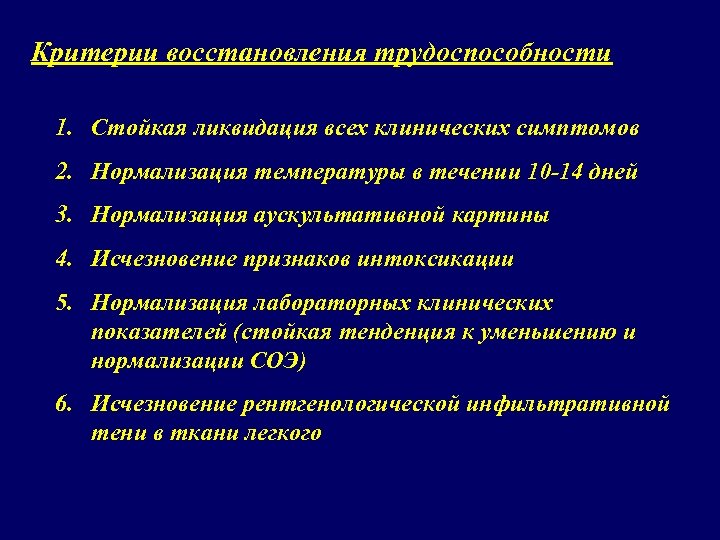 Критерии восстановления трудоспособности

1. Стойкая ликвидация всех клинических симптомов
2. Нормализация температуры в течении 10-14 дней
3. Нормализация аускультативной картины
4. Исчезновение признаков интоксикации
5. Нормализация лабораторных клинических показателей (стойкая тенденция к уменьшению и нормализации СОЭ)
6. Исчезновение рентгенологической инфильтративной тени в ткани легкого